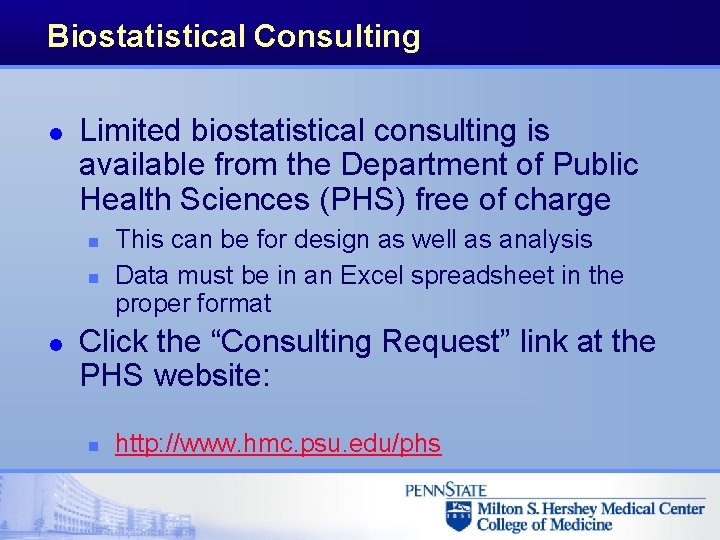 Biostatistical Consulting

- Limited biostatistical consulting is available from the Department of Public Health Sciences (PHS) free of charge
  - This can be for design as well as analysis
  - Data must be in an Excel spreadsheet in the proper format
- Click the “Consulting Request” link at the PHS website:
  - http://www.hmc.psu.edu/phs

PENNSTATE
1855
Milton S. Hershey Medical Center
College of Medicine